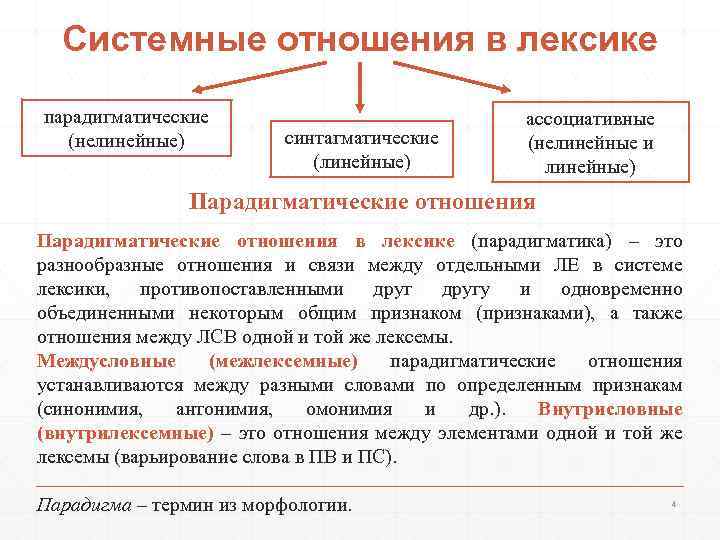 Системные отношения в лексике

парадигматические (нелинейные)

синтагматические (линейные)

ассоциативные (нелинейные и линейные)

Парадигматические отношения

Парадигматические отношения в лексике (парадигматика) – это разнообразные отношения и связи между отдельными ЛЕ в системе лексики, противопоставленными друг другу и одновременно объединенными некоторым общим признаком (признаками), а также отношения между ЛСВ одной и той же лексемы.

Междусловные (межлексемные) парадигматические отношения устанавливаются между разными словами по определенным признакам (синонимия, антонимия, омонимия и др.). Внутрисловные (внутрилексемные) – это отношения между элементами одной и той же лексемы (варьирование слова в ПВ и ПС).

Парадигма – термин из морфологии.

4